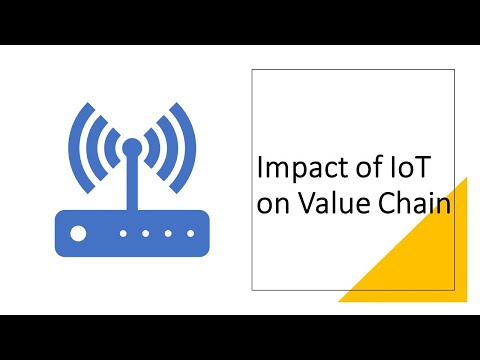 Impact of IoT on Value Chain